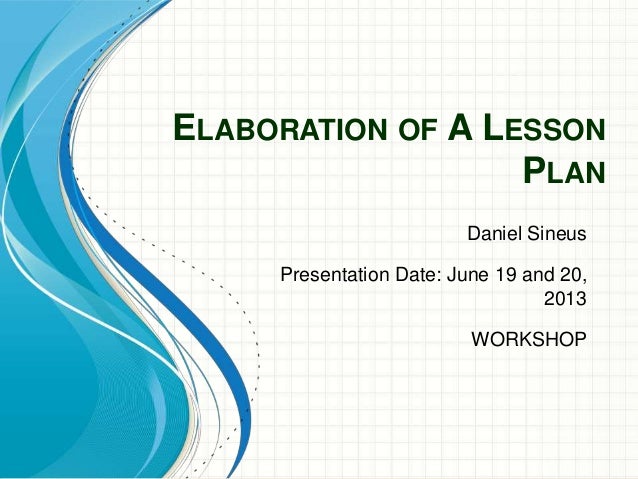 ELABORATION OF A LESSON PLAN

Daniel Sineus

Presentation Date: June 19 and 20, 2013

WORKSHOP